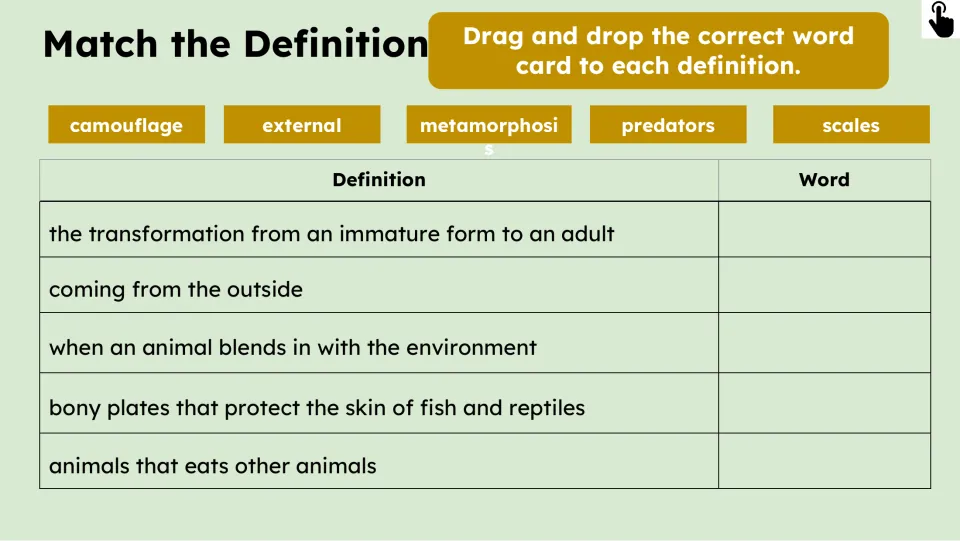 Match the Definition

Drag and drop the correct word card to each definition.

camouflage

external

metamorphosis

predators

scales

| Definition | Word |
|---|---|
| the transformation from an immature form to an adult | |
| coming from the outside | |
| when an animal blends in with the environment | |
| bony plates that protect the skin of fish and reptiles | |
| animals that eats other animals | |